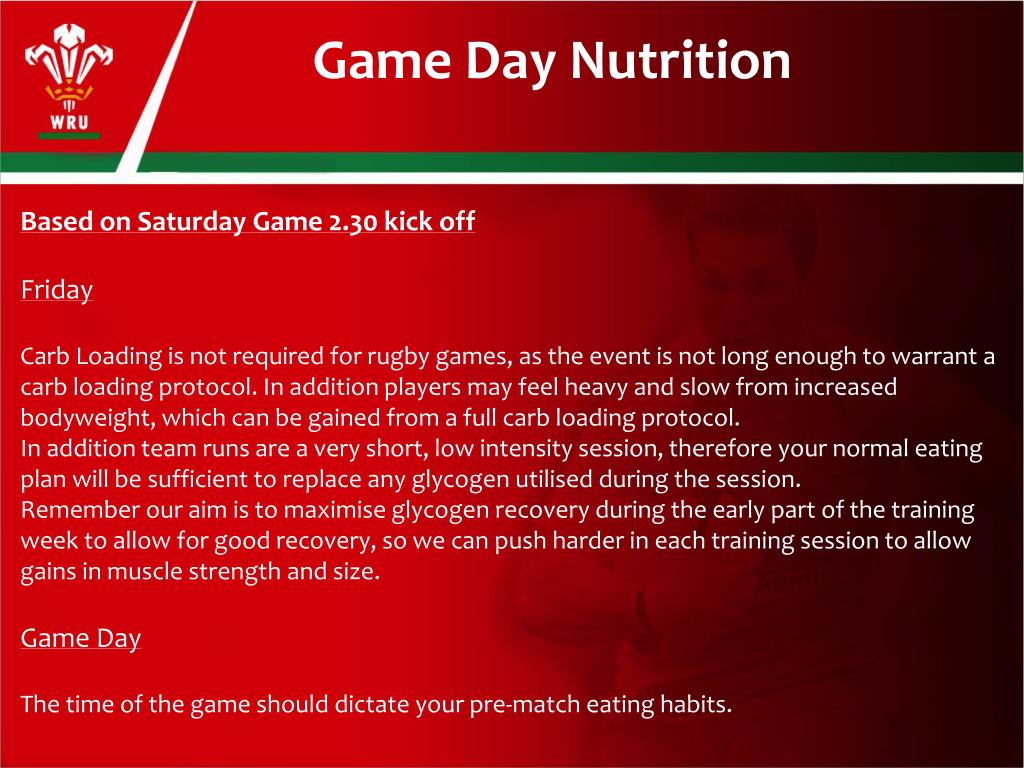 WRU

Game Day Nutrition

Based on Saturday Game 2.30 kick off

Friday

Carb Loading is not required for rugby games, as the event is not long enough to warrant a carb loading protocol. In addition players may feel heavy and slow from increased bodyweight, which can be gained from a full carb loading protocol.
In addition team runs are a very short, low intensity session, therefore your normal eating plan will be sufficient to replace any glycogen utilised during the session.
Remember our aim is to maximise glycogen recovery during the early part of the training week to allow for good recovery, so we can push harder in each training session to allow gains in muscle strength and size.

Game Day

The time of the game should dictate your pre-match eating habits.